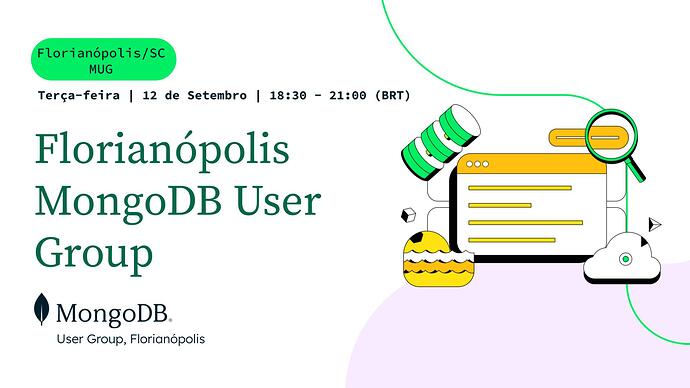 Florianópolis/SC
MUG

Terça-feira | 12 de Setembro | 18:30 - 21:00 (BRT)

Florianópolis MongoDB User Group

MongoDB.
User Group, Florianópolis